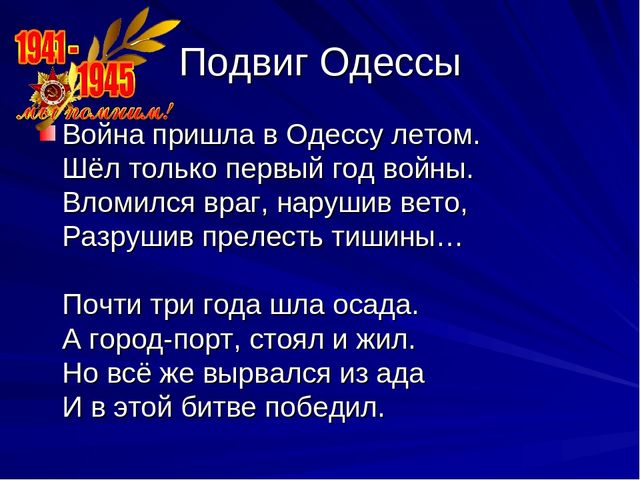 1941-1945
мы помним!

Подвиг Одессы

Война пришла в Одессу летом.
Шёл только первый год войны.
Вломился враг, нарушив вето,
Разрушив прелесть тишины…

Почти три года шла осада.
А город-порт, стоял и жил.
Но всё же вырвался из ада
И в этой битве победил.